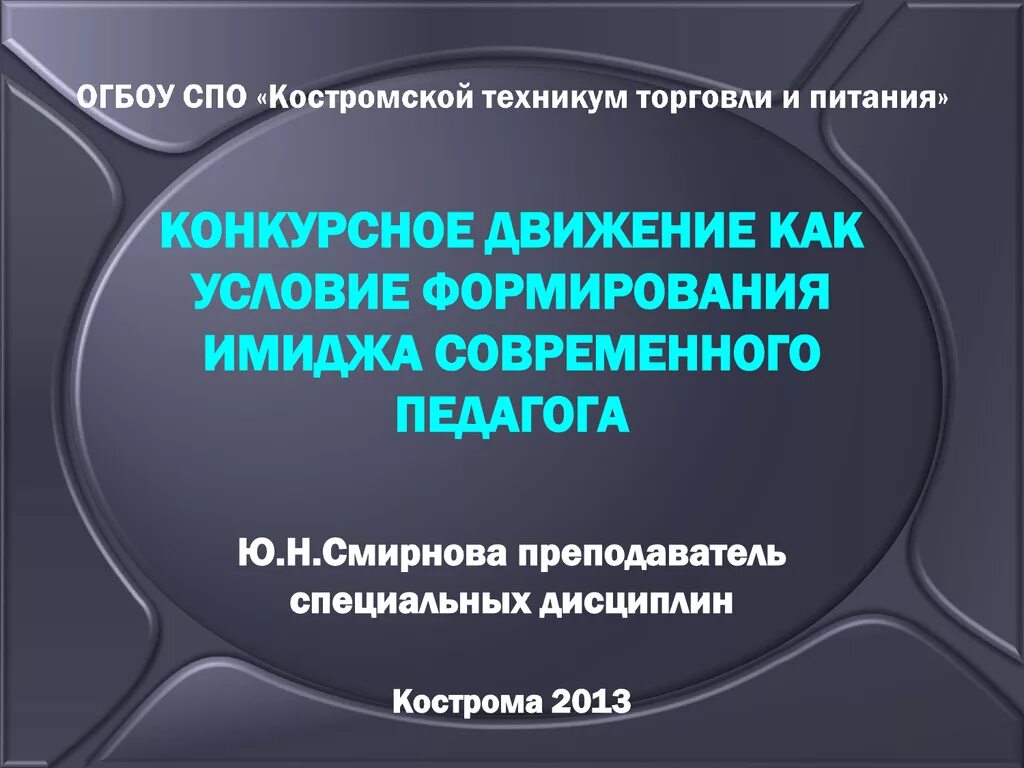 ОГБОУ СПО «Костромской техникум торговли и питания»

КОНКУРСНОЕ ДВИЖЕНИЕ КАК УСЛОВИЕ ФОРМИРОВАНИЯ ИМИДЖА СОВРЕМЕННОГО ПЕДАГОГА

Ю.Н.Смирнова преподаватель специальных дисциплин

Кострома 2013